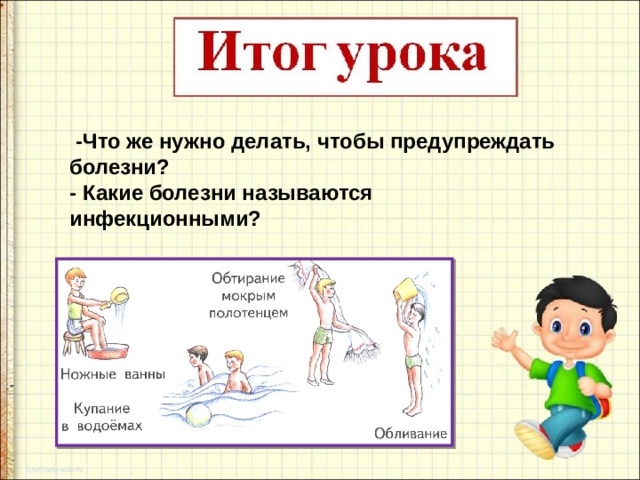 Итог урока

-Что же нужно делать, чтобы предупреждать болезни?
- Какие болезни называются инфекционными?

Обтирание мокрым полотенцем

Ножные ванны

Купание в водоёмах

Обливание